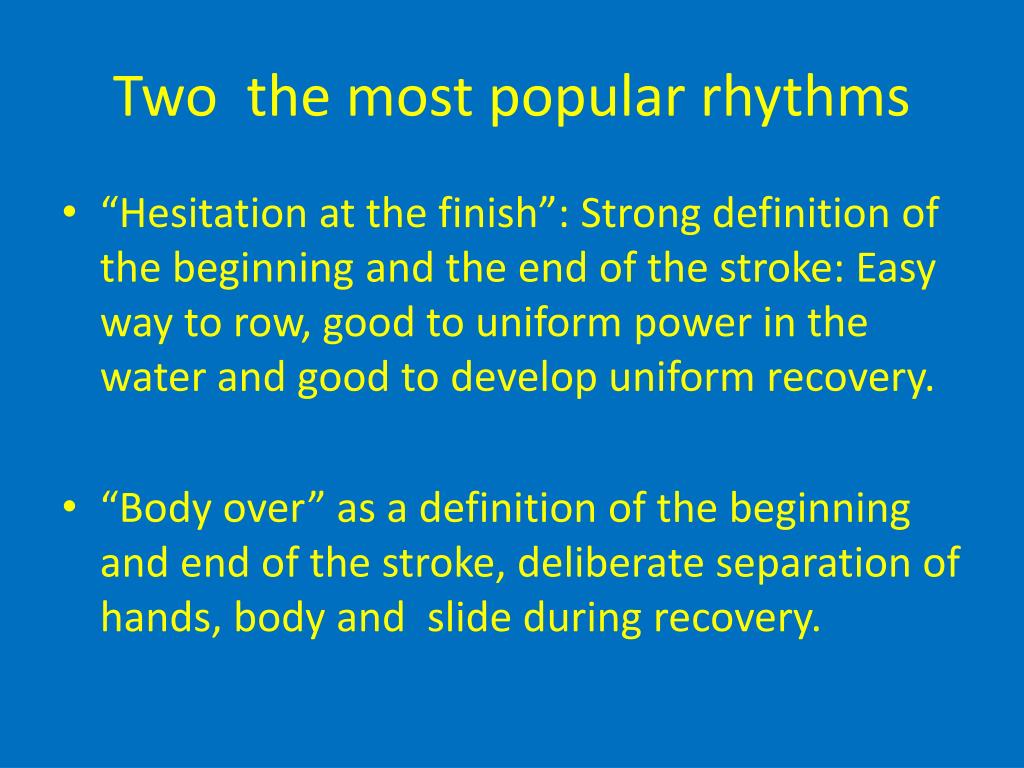 Two the most popular rhythms

• “Hesitation at the finish”: Strong definition of the beginning and the end of the stroke: Easy way to row, good to uniform power in the water and good to develop uniform recovery.

• “Body over” as a definition of the beginning and end of the stroke, deliberate separation of hands, body and slide during recovery.